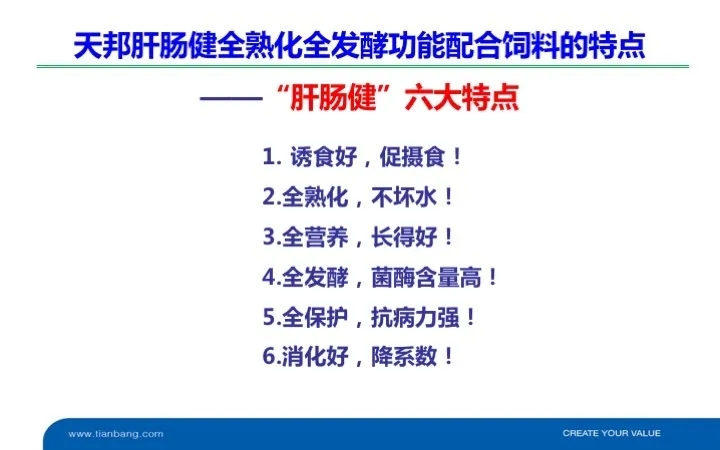 天邦肝肠健全熟化全发酵功能配合饲料的特点

——“肝肠健”六大特点

1. 诱食好，促摄食！

2.全熟化，不坏水！

3.全营养，长得好！

4.全发酵，菌酶含量高！

5.全保护，抗病力强！

6.消化好，降系数！

www.tianbang.com

CREATE YOUR VALUE